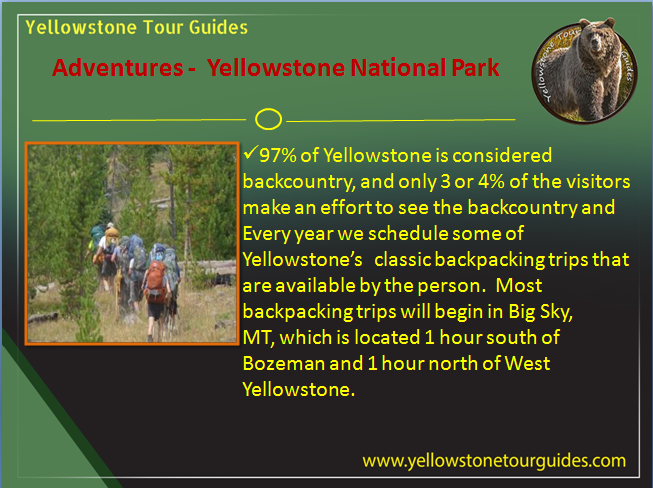 Yellowstone Tour Guides

Adventures - Yellowstone National Park

Yellowstone Tour Guides

✓97% of Yellowstone is considered backcountry, and only 3 or 4% of the visitors make an effort to see the backcountry and Every year we schedule some of Yellowstone's classic backpacking trips that are available by the person. Most backpacking trips will begin in Big Sky, MT, which is located 1 hour south of Bozeman and 1 hour north of West Yellowstone.

www.yellowstonetourguides.com